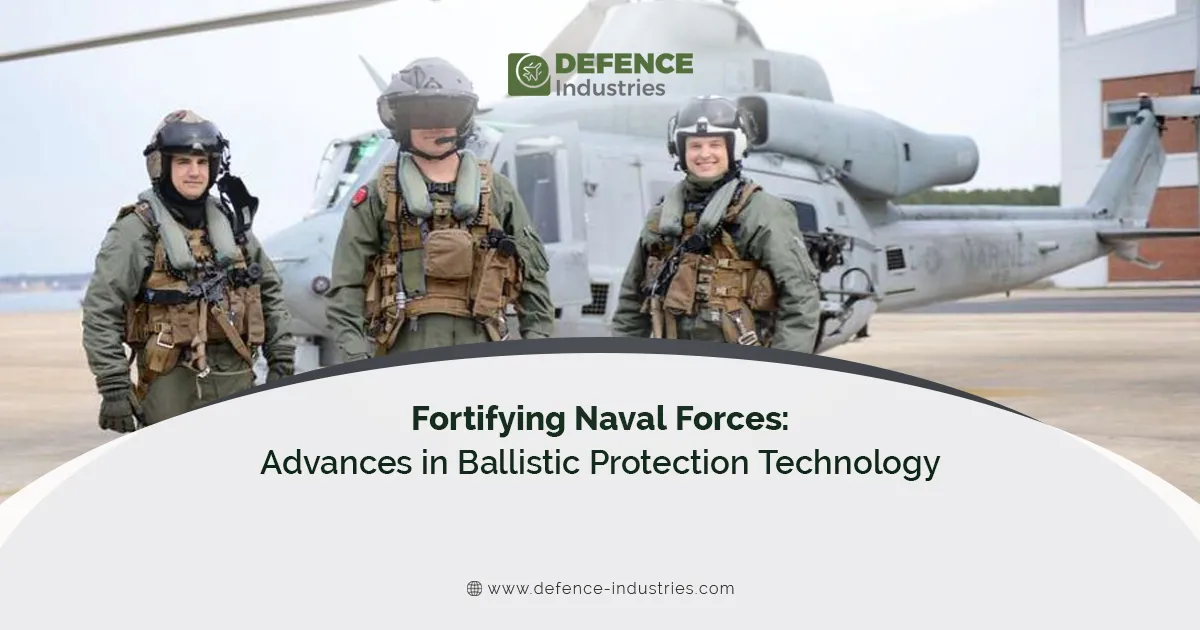 DEFENCE Industries

MARINES

Fortifying Naval Forces:
Advances in Ballistic Protection Technology

www.defence-industries.com